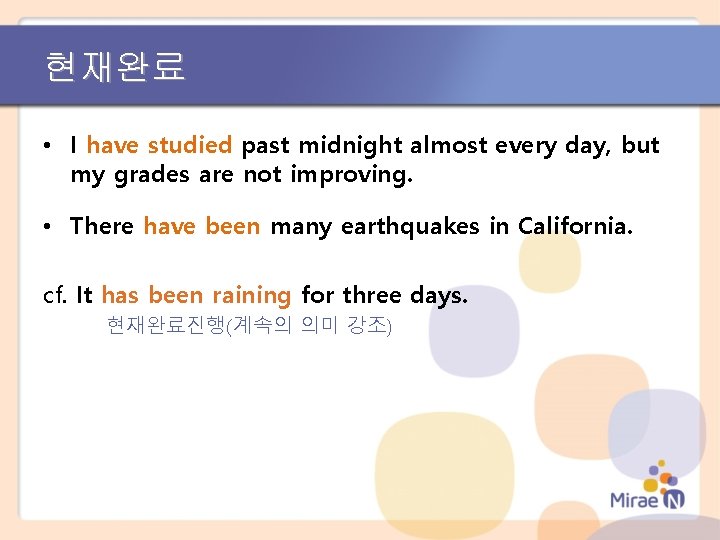 현재완료

• I have studied past midnight almost every day, but my grades are not improving.

• There have been many earthquakes in California.

cf. It has been raining for three days.
현재완료진행(계속의 의미 강조)

Mirae N